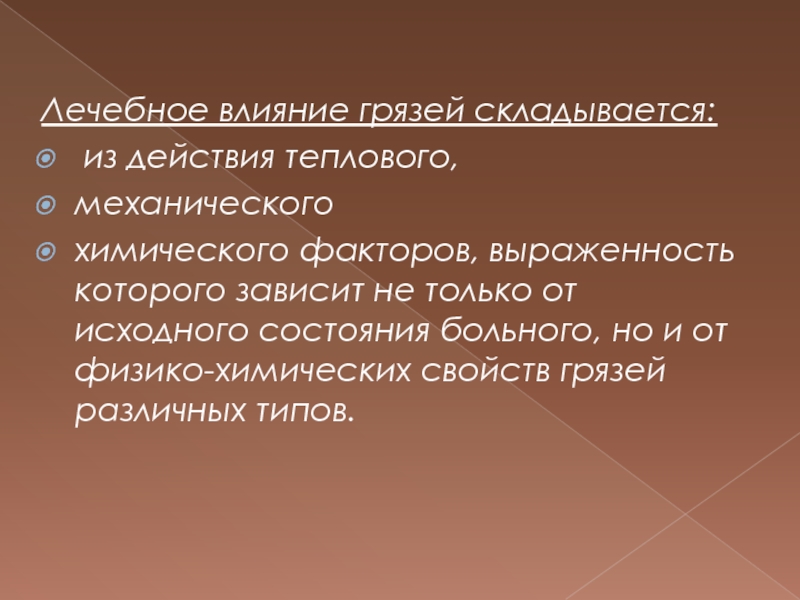 Лечебное влияние грязей складывается:

из действия теплового,

механического

химического факторов, выраженность которого зависит не только от исходного состояния больного, но и от физико-химических свойств грязей различных типов.